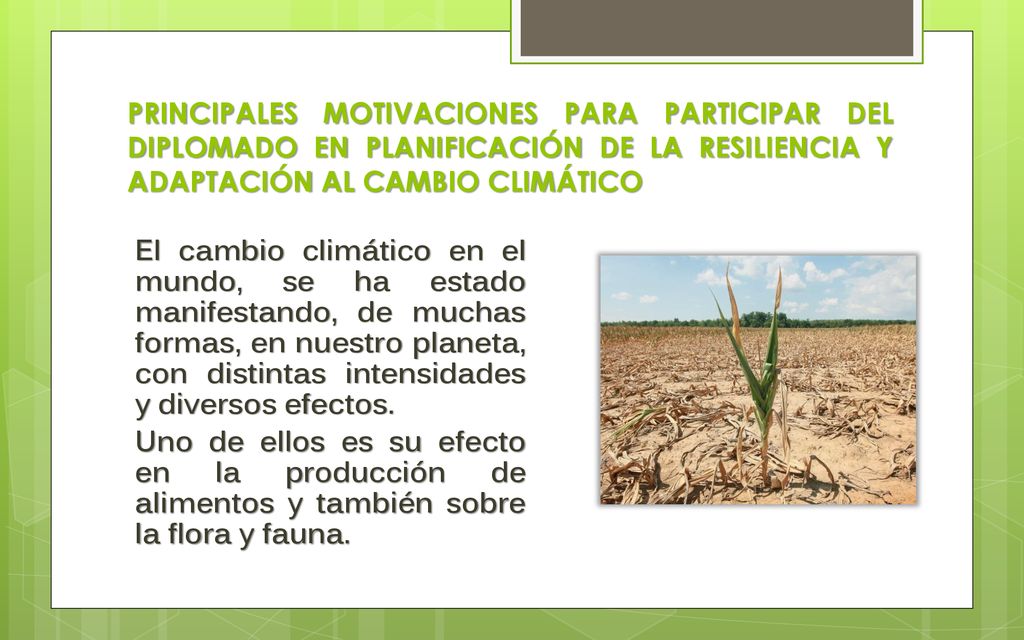 PRINCIPALES MOTIVACIONES PARA PARTICIPAR DEL DIPLOMADO EN PLANIFICACIÓN DE LA RESILIENCIA Y ADAPTACIÓN AL CAMBIO CLIMÁTICO

El cambio climático en el mundo, se ha estado manifestando, de muchas formas, en nuestro planeta, con distintas intensidades y diversos efectos.

Uno de ellos es su efecto en la producción de alimentos y también sobre la flora y fauna.